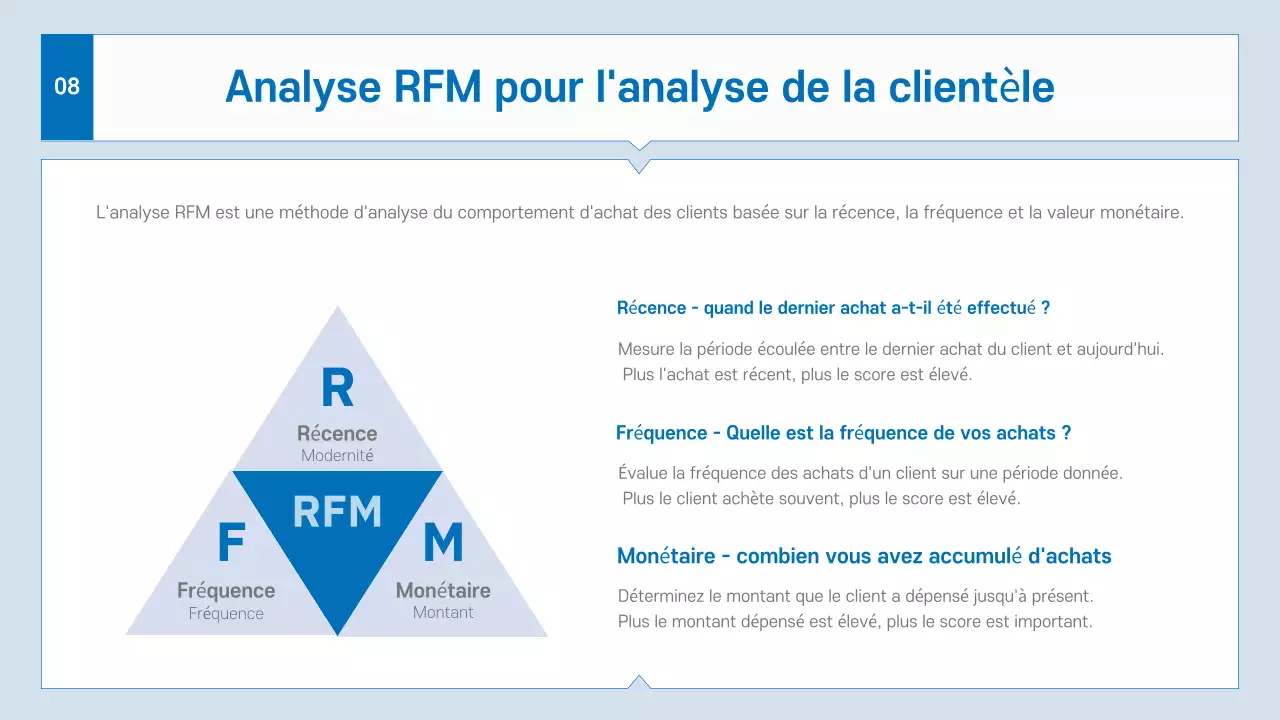 08

Analyse RFM pour l'analyse de la clientèle

L'analyse RFM est une méthode d'analyse du comportement d'achat des clients basée sur la récence, la fréquence et la valeur monétaire.

R
Récence
Modernité

RFM

F
Fréquence
Fréquence

M
Monétaire
Montant

Récence - quand le dernier achat a-t-il été effectué ?

Mesure la période écoulée entre le dernier achat du client et aujourd'hui. Plus l'achat est récent, plus le score est élevé.

Fréquence - Quelle est la fréquence de vos achats ?

Évalue la fréquence des achats d'un client sur une période donnée. Plus le client achète souvent, plus le score est élevé.

Monétaire - combien vous avez accumulé d'achats

Déterminez le montant que le client a dépensé jusqu'à présent. Plus le montant dépensé est élevé, plus le score est important.